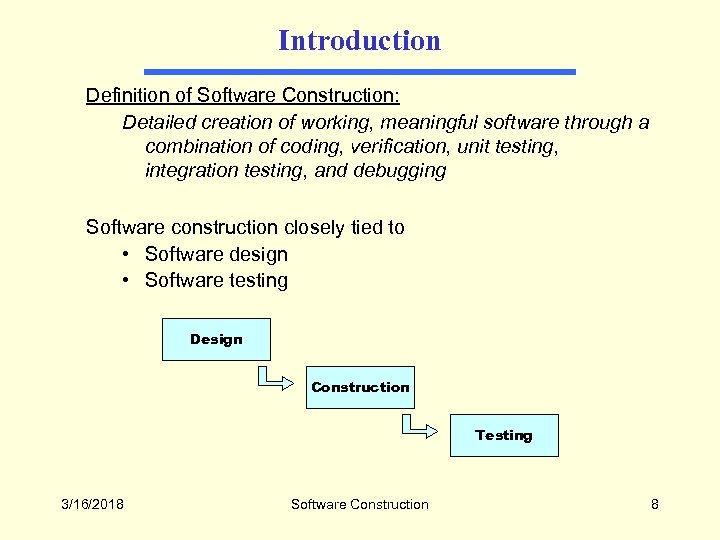 Introduction

Definition of Software Construction:

Detailed creation of working, meaningful software through a combination of coding, verification, unit testing, integration testing, and debugging

Software construction closely tied to

• Software design
• Software testing

Design

Construction

Testing

3/16/2018

Software Construction

8